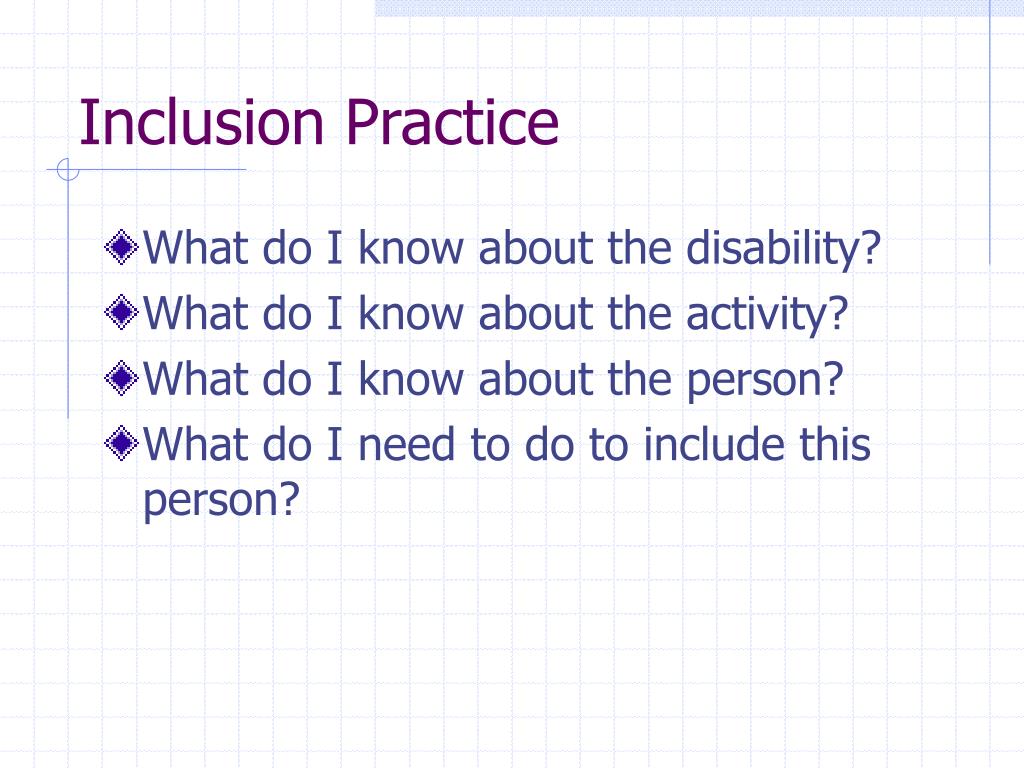 Inclusion Practice

What do I know about the disability?
What do I know about the activity?
What do I know about the person?
What do I need to do to include this person?